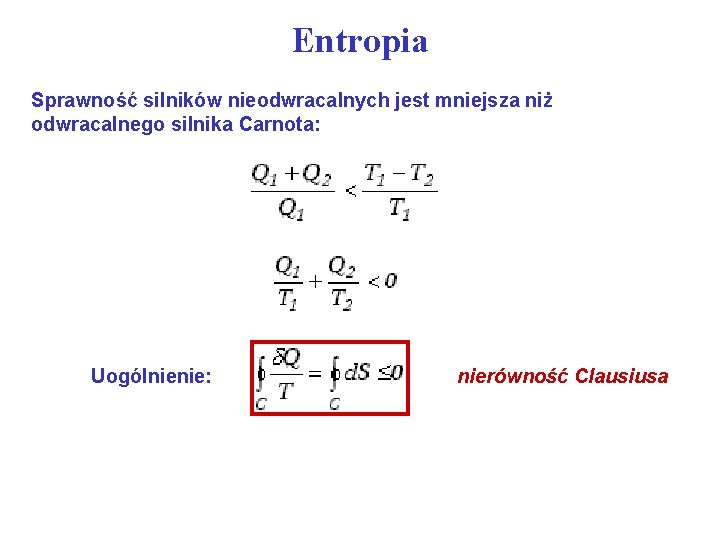 Entropia

Sprawność silników nieodwracalnych jest mniejsza niż odwracalnego silnika Carnota:

$\frac{Q_1 + Q_2}{Q_1} < \frac{T_1 - T_2}{T_1}$

$\frac{Q_1}{T_1} + \frac{Q_2}{T_2} < 0$

Uogólnienie: $\oint_C \frac{\delta Q}{T} = \oint_C dS \leq 0$ nierówność Clausiusa